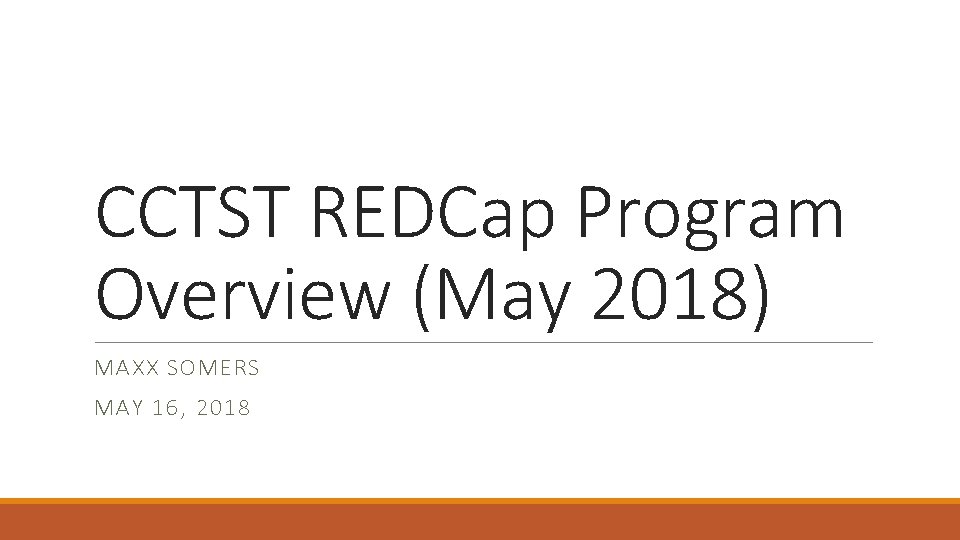 CCTST REDCap Program Overview (May 2018)

MAXX SOMERS

MAY 16, 2018